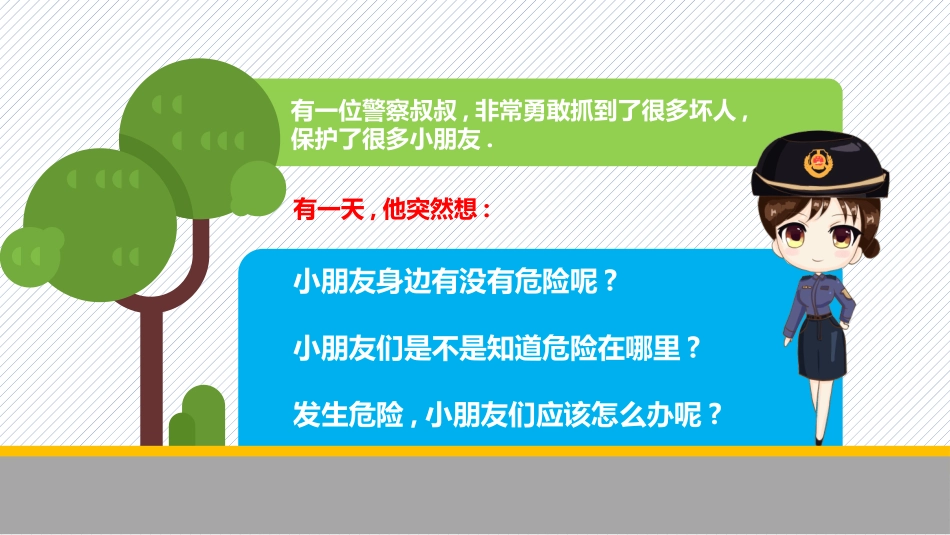 有一位警察叔叔，非常勇敢抓到了很多坏人，保护了很多小朋友.

有一天，他突然想：

小朋友身边有没有危险呢？

小朋友们是不是知道危险在哪里？

发生危险，小朋友们应该怎么办呢？